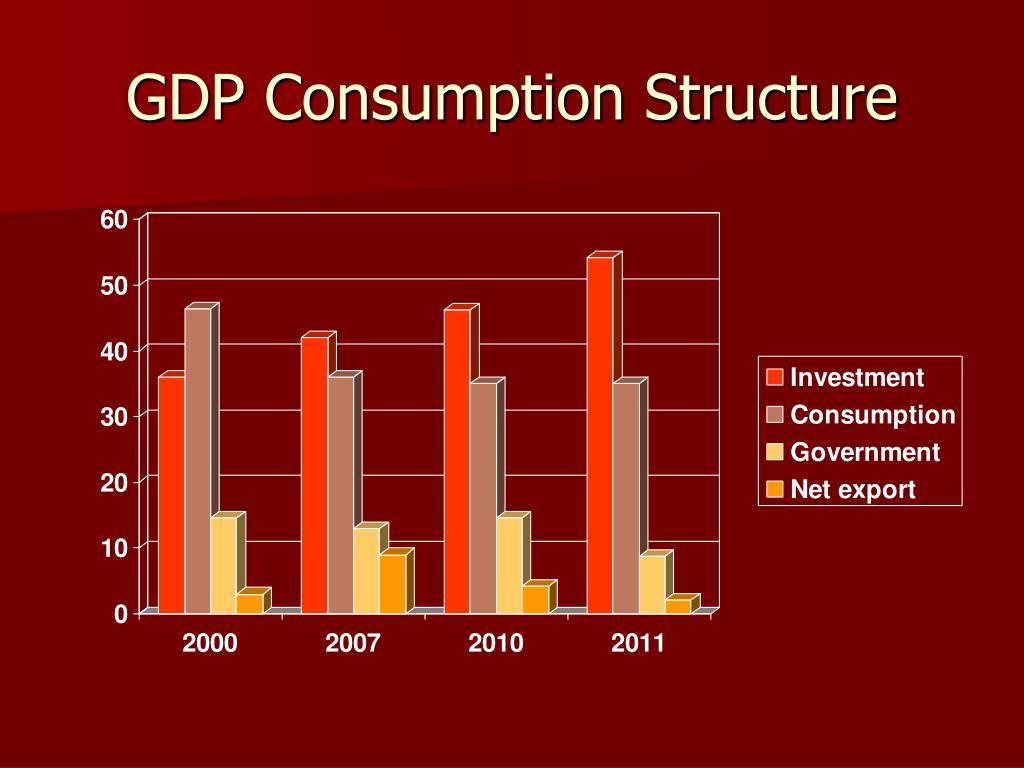 GDP Consumption Structure

60
50
40
30
20
10
0

2000
2007
2010
2011

Investment
Consumption
Government
Net export